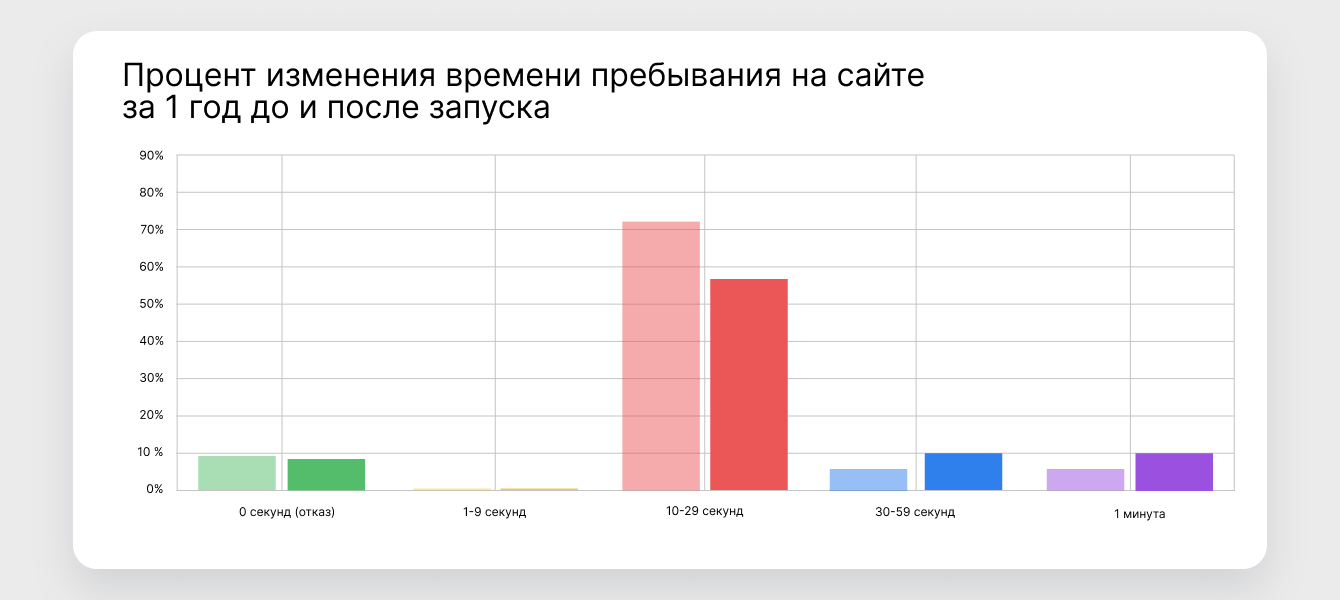 Процент изменения времени пребывания на сайте за 1 год до и после запуска

90%
80%
70%
60%
50%
40%
30%
20%
10 %
0%

0 секунд (отказ)
1-9 секунд
10-29 секунд
30-59 секунд
1 минута